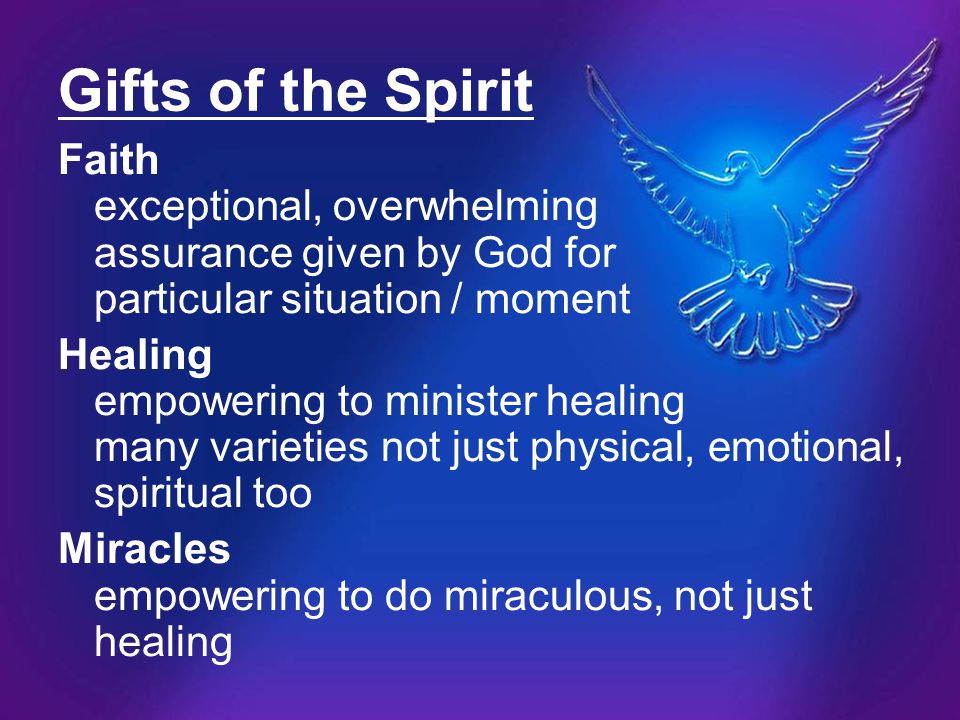 Gifts of the Spirit

Faith

exceptional, overwhelming assurance given by God for particular situation / moment

Healing

empowering to minister healing

many varieties not just physical, emotional, spiritual too

Miracles

empowering to do miraculous, not just healing